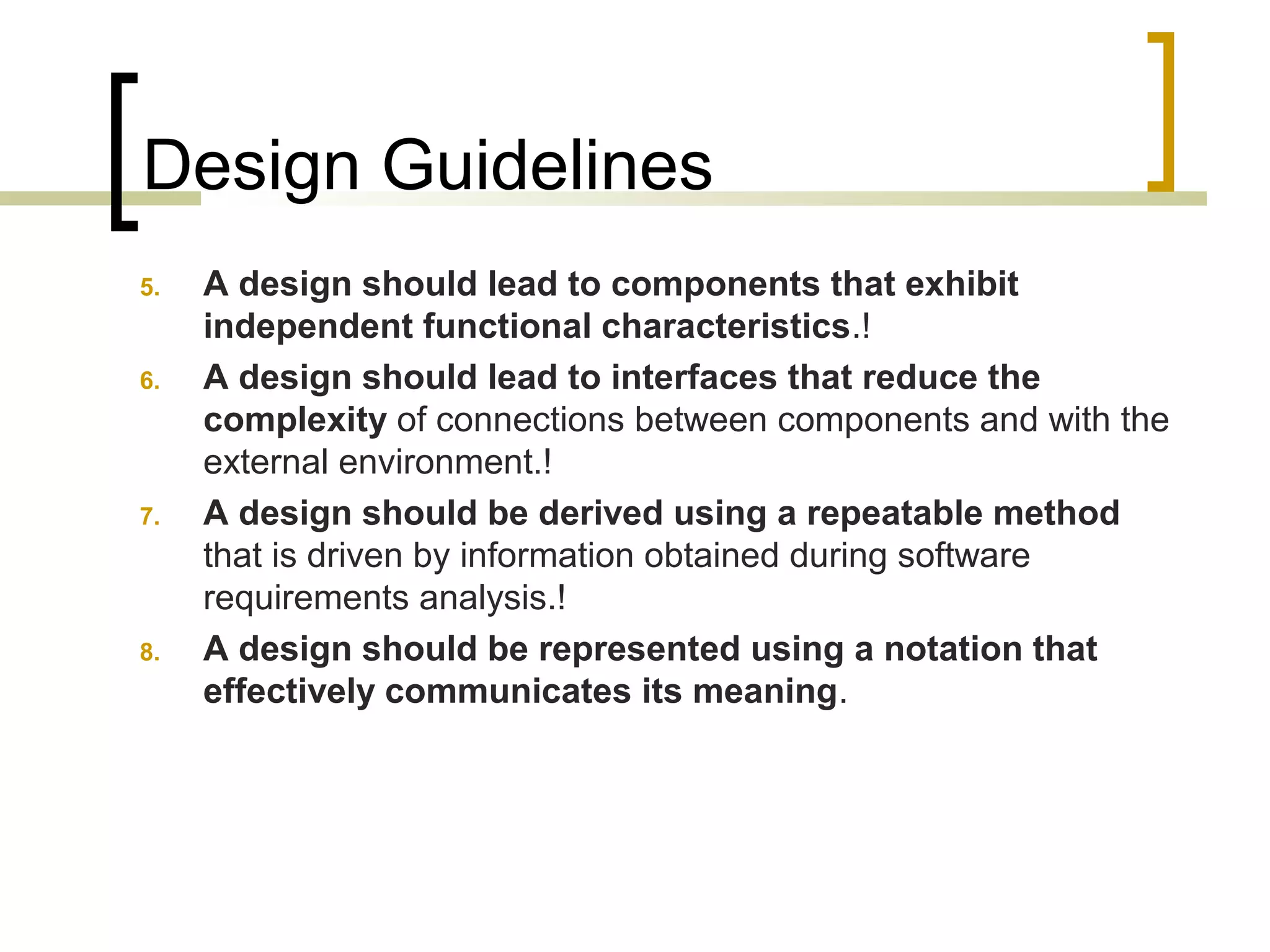 Design Guidelines

5. A design should lead to components that exhibit independent functional characteristics.!

6. A design should lead to interfaces that reduce the complexity of connections between components and with the external environment.!

7. A design should be derived using a repeatable method that is driven by information obtained during software requirements analysis.!

8. A design should be represented using a notation that effectively communicates its meaning.